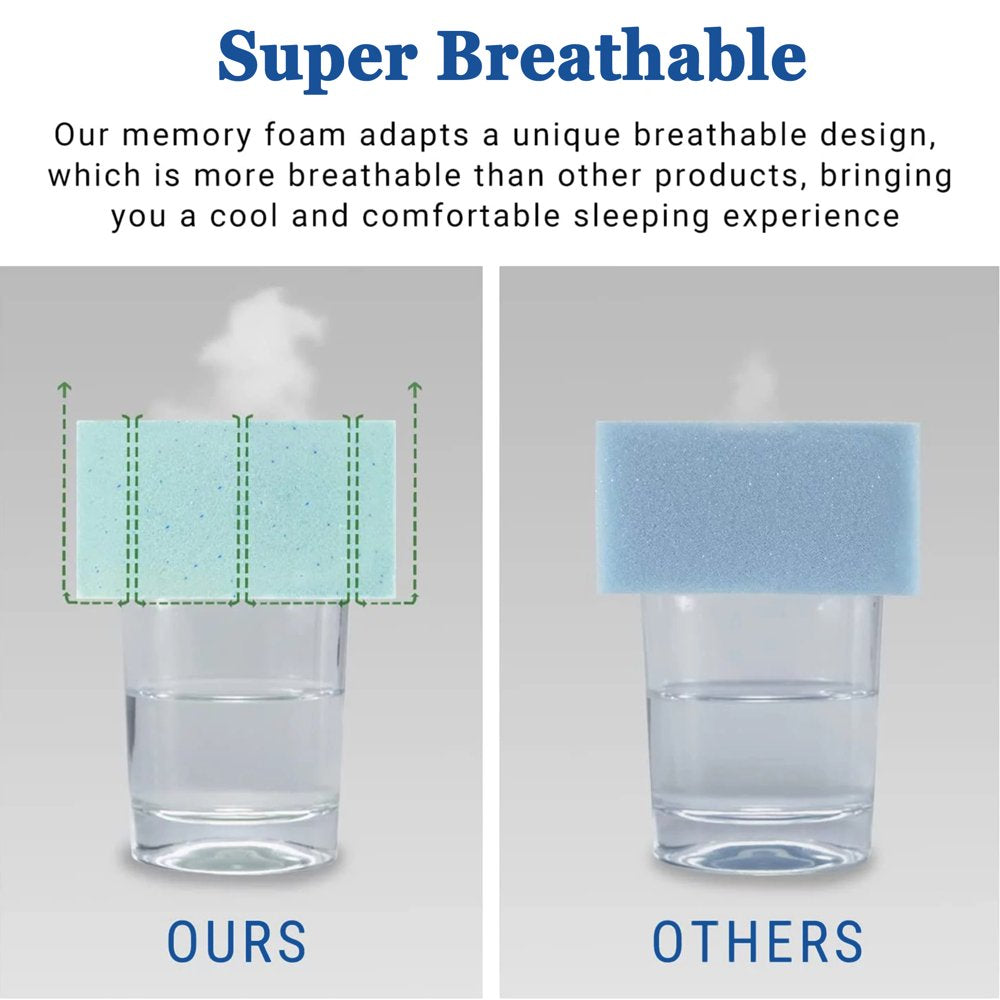 Super Breathable

Our memory foam adapts a unique breathable design, which is more breathable than other products, bringing you a cool and comfortable sleeping experience

OURS

OTHERS